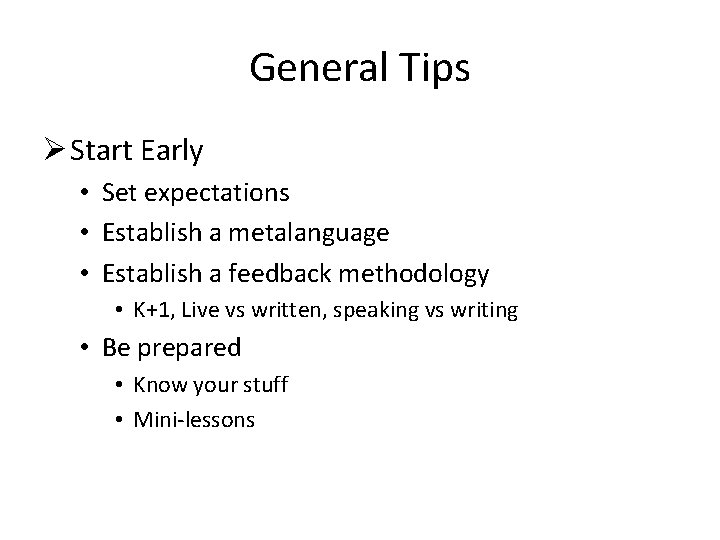 General Tips

➢ Start Early
• Set expectations
• Establish a metalanguage
• Establish a feedback methodology
  • K+1, Live vs written, speaking vs writing
• Be prepared
  • Know your stuff
  • Mini-lessons